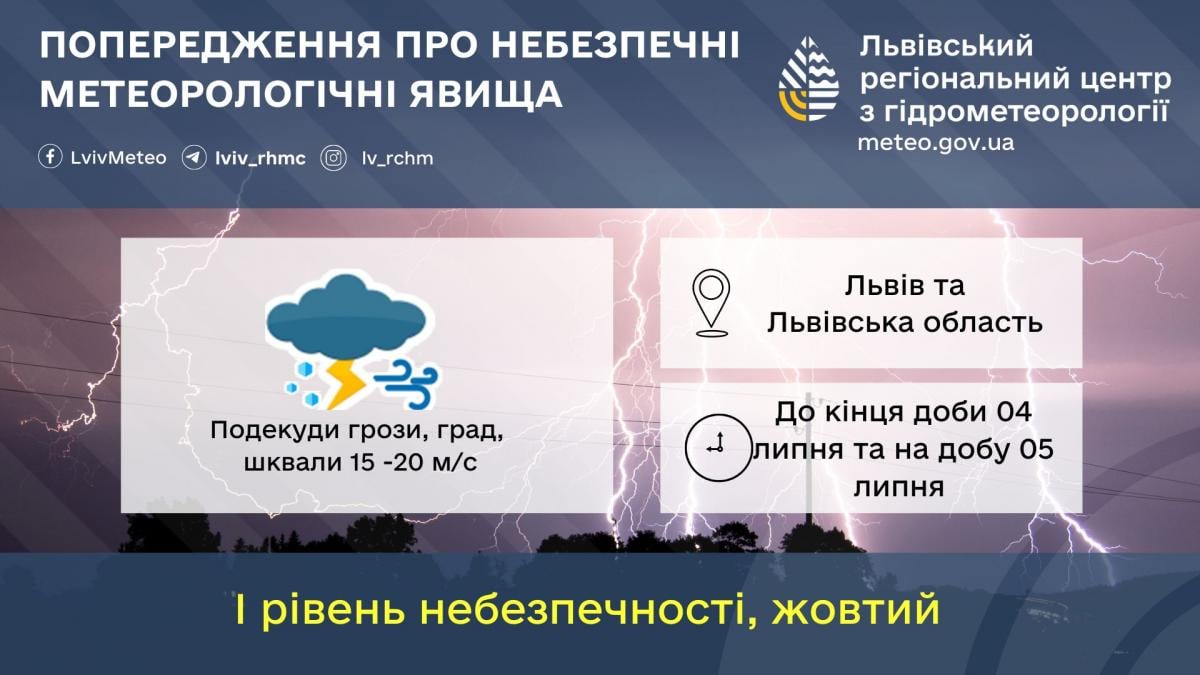 ПОПЕРЕДЖЕННЯ ПРО НЕБЕЗПЕЧНІ МЕТЕОРОЛОГІЧНІ ЯВИЩА

LvivMeteo lviv_rhmc lv_rchm

Львівський регіональний центр з гідрометеорології
meteo.gov.ua

Подекуди грози, град, шквали 15 -20 м/с

Львів та Львівська область

До кінця доби 04 липня та на добу 05 липня

І рівень небезпечності, жовтий